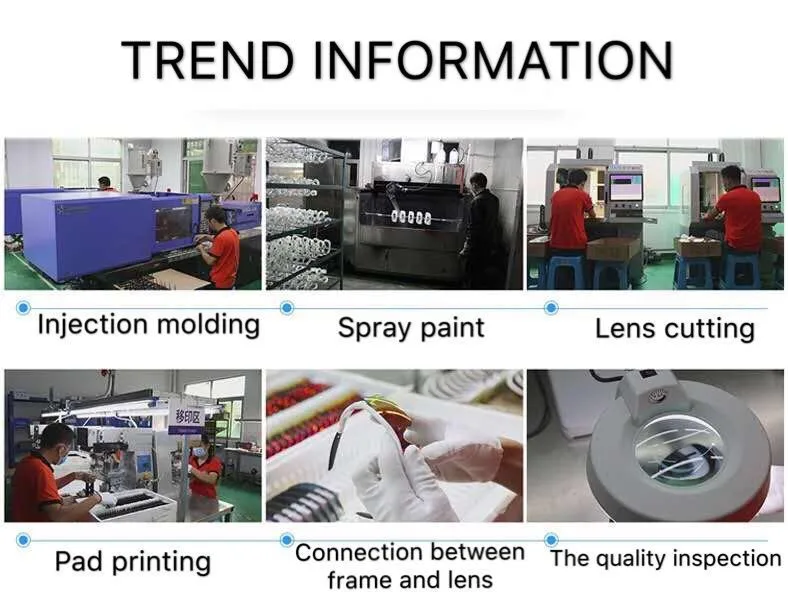 TREND INFORMATION

Injection molding

Spray paint

Lens cutting

移印区

Pad printing

Connection between frame and lens

The quality inspection